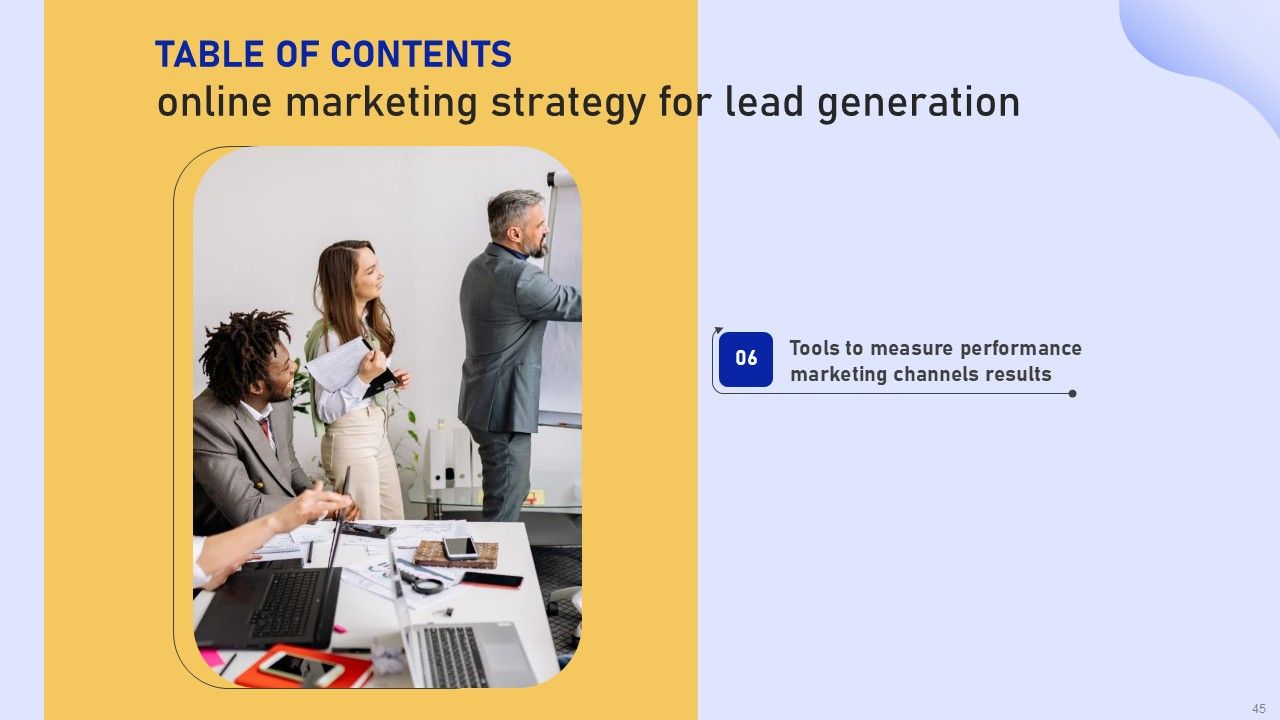 TABLE OF CONTENTS
online marketing strategy for lead generation

06 Tools to measure performance marketing channels results

45